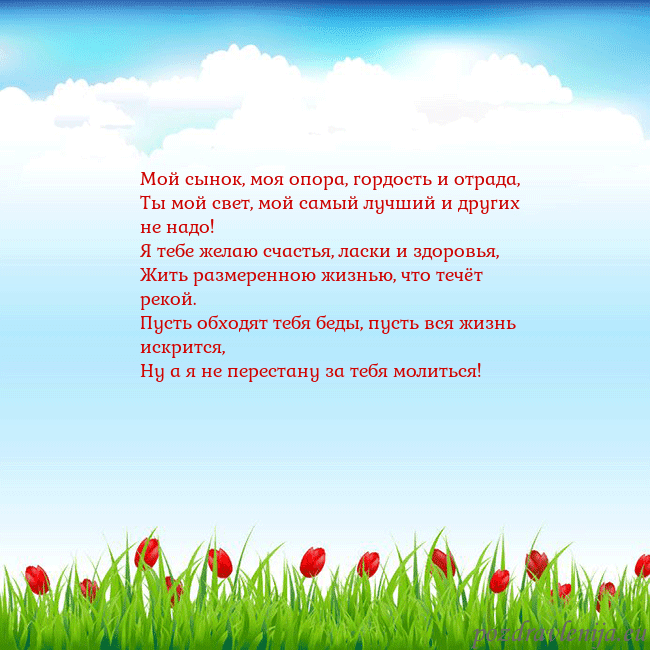 Мой сынок, моя опора, гордость и отрада,
Ты мой свет, мой самый лучший и других не надо!
Я тебе желаю счастья, ласки и здоровья,
Жить размеренною жизнью, что течёт рекой.
Пусть обходят тебя беды, пусть вся жизнь искрится,
Ну а я не перестану за тебя молиться!

pozdravlenija.eu